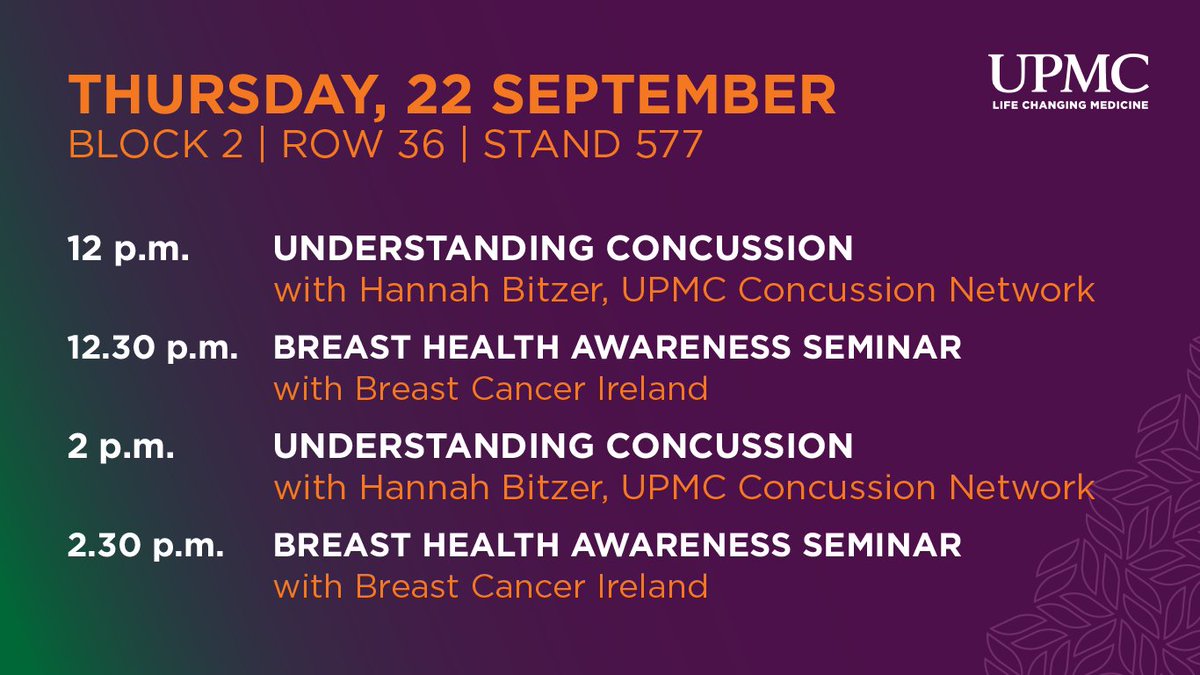 THURSDAY, 22 SEPTEMBER
BLOCK 2 | ROW 36 | STAND 577

UPMC
LIFE CHANGING MEDICINE

12 p.m. UNDERSTANDING CONCUSSION
with Hannah Bitzer, UPMC Concussion Network

12.30 p.m. BREAST HEALTH AWARENESS SEMINAR
with Breast Cancer Ireland

2 p.m. UNDERSTANDING CONCUSSION
with Hannah Bitzer, UPMC Concussion Network

2.30 p.m. BREAST HEALTH AWARENESS SEMINAR
with Breast Cancer Ireland